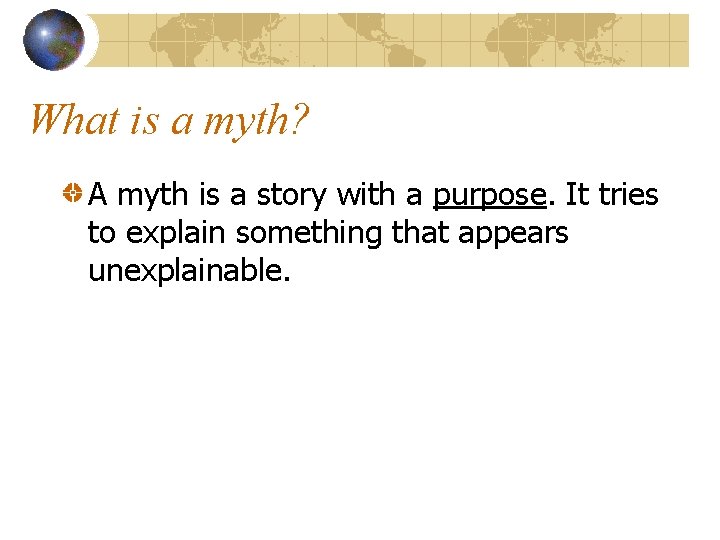 What is a myth?

A myth is a story with a purpose. It tries to explain something that appears unexplainable.